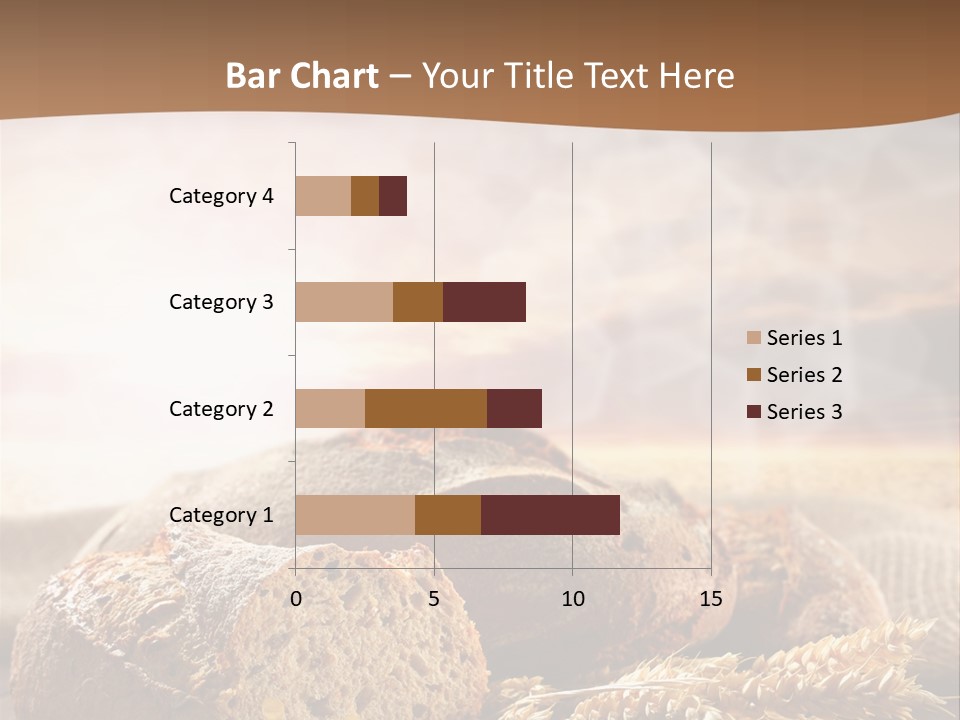 Bar Chart – Your Title Text Here

Category 4
Category 3
Category 2
Category 1

0
5
10
15

Series 1
Series 2
Series 3